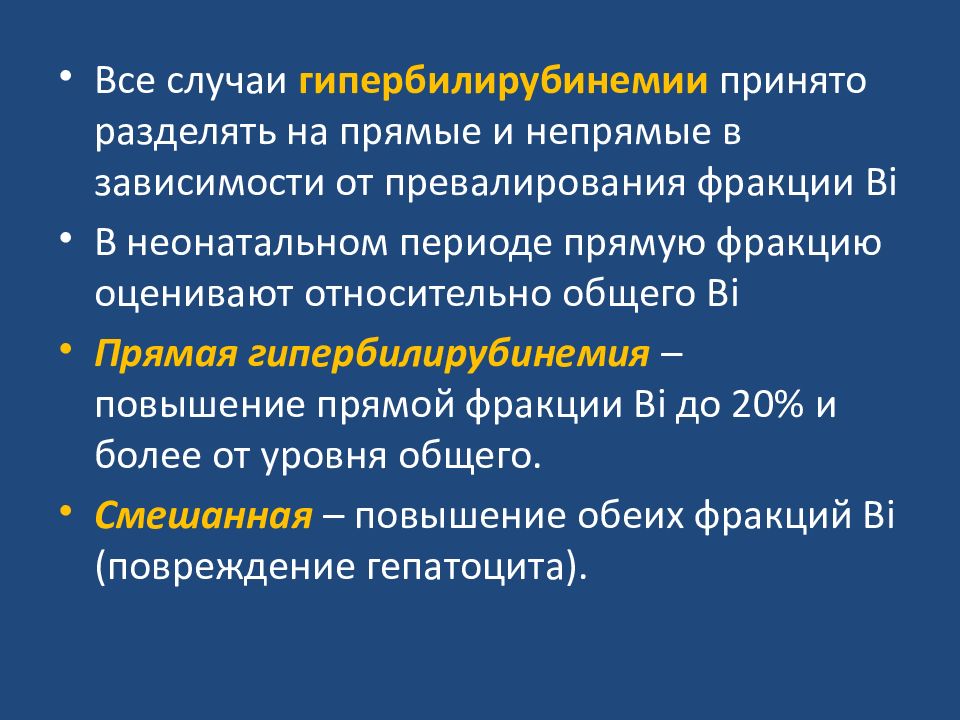 • Все случаи гипербилирубинемии принято разделять на прямые и непрямые в зависимости от превалирования фракции Bi

• В неонатальном периоде прямую фракцию оценивают относительно общего Bi

• Прямая гипербилирубинемия – повышение прямой фракции Bi до 20% и более от уровня общего.

• Смешанная – повышение обеих фракций Bi (повреждение гепатоцита).